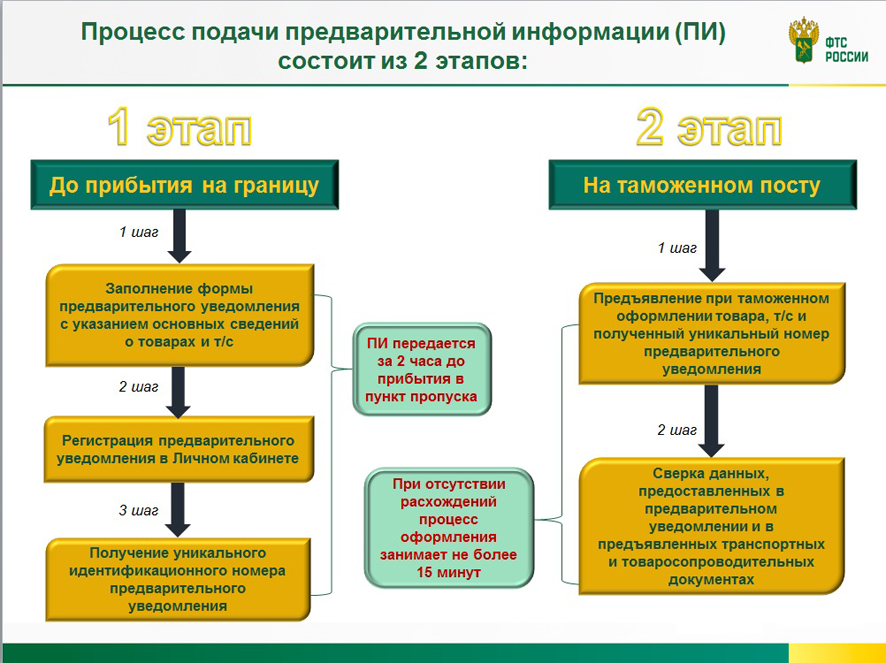 Процесс подачи предварительной информации (ПИ) состоит из 2 этапов:

ФТС РОССИИ

1 этап

До прибытия на границу

1 шаг

Заполнение формы предварительного уведомления с указанием основных сведений о товарах и т/с

2 шаг

Регистрация предварительного уведомления в Личном кабинете

3 шаг

Получение уникального идентификационного номера предварительного уведомления

ПИ передается за 2 часа до прибытия в пункт пропуска

При отсутствии расхождений процесс оформления занимает не более 15 минут

2 этап

На таможенном посту

1 шаг

Предъявление при таможенном оформлении товара, т/с и полученный уникальный номер предварительного уведомления

2 шаг

Сверка данных, предоставленных в предварительном уведомлении и в предъявленных транспортных и товаросопроводительных документах